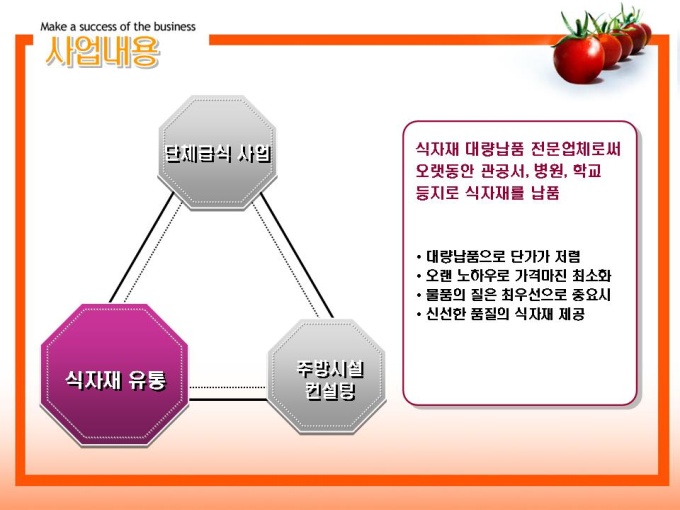 Make a success of the business
사업내용

단체급식 사업

식자재 유통

주방시설 컨설팅

식자재 대량납품 전문업체로써 오랫동안 관공서, 병원, 학교 등지로 식자재를 납품

• 대량납품으로 단가가 저렴
• 오랜 노하우로 가격마진 최소화
• 물품의 질은 최우선으로 중요시
• 신선한 품질의 식자재 제공